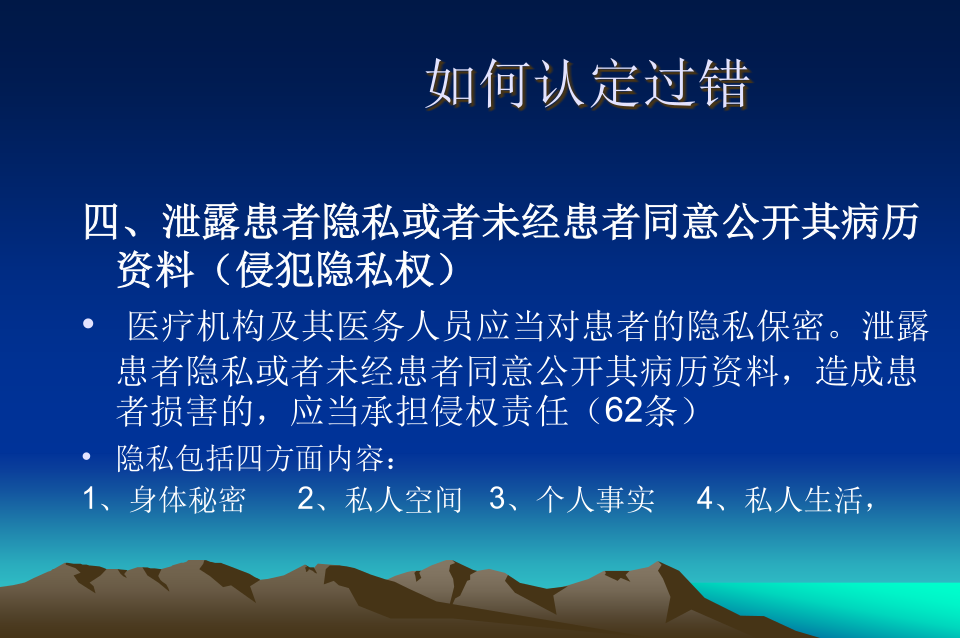 如何认定过错

四、泄露患者隐私或者未经患者同意公开其病历资料（侵犯隐私权）

• 医疗机构及其医务人员应当对患者的隐私保密。泄露患者隐私或者未经患者同意公开其病历资料，造成患者损害的，应当承担侵权责任（62条）

• 隐私包括四方面内容：

1、身体秘密 2、私人空间 3、个人事实 4、私人生活，